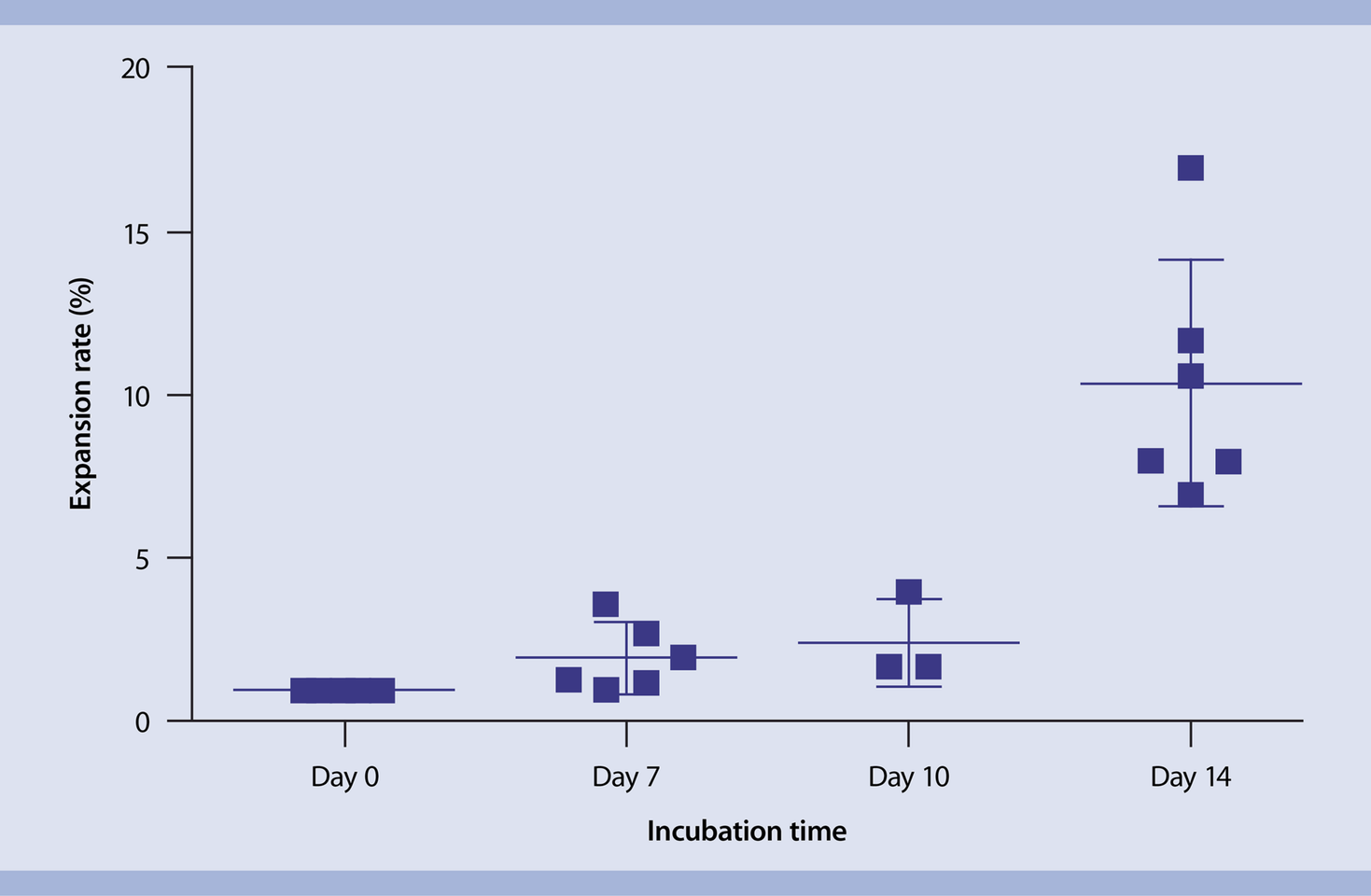 Expansion rate (%)

20
15
10
5
0

Day 0
Day 7
Day 10
Day 14

Incubation time